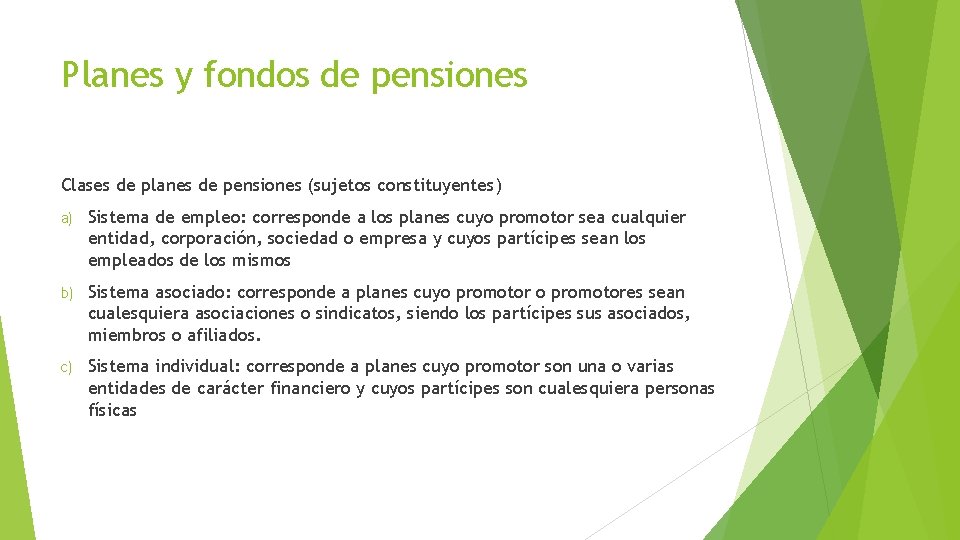 Planes y fondos de pensiones

Clases de planes de pensiones (sujetos constituyentes)

a) Sistema de empleo: corresponde a los planes cuyo promotor sea cualquier entidad, corporación, sociedad o empresa y cuyos partícipes sean los empleados de los mismos

b) Sistema asociado: corresponde a planes cuyo promotor o promotores sean cualesquiera asociaciones o sindicatos, siendo los partícipes sus asociados, miembros o afiliados.

c) Sistema individual: corresponde a planes cuyo promotor son una o varias entidades de carácter financiero y cuyos partícipes son cualesquiera personas físicas